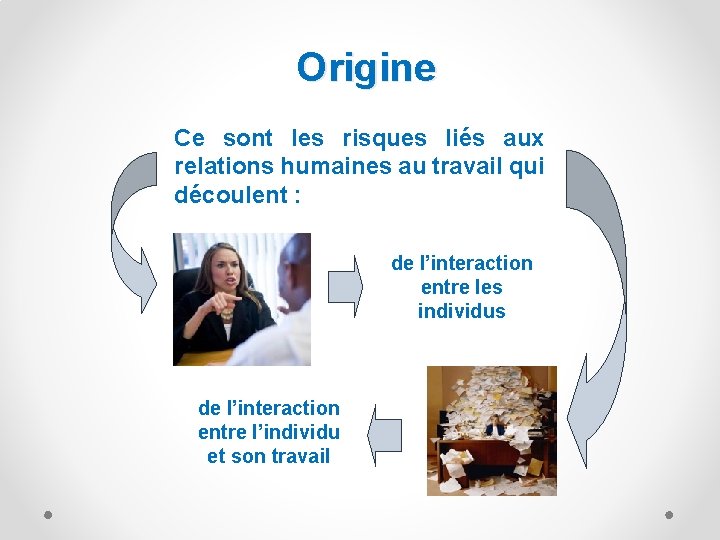 Origine

Ce sont les risques liés aux relations humaines au travail qui découlent :

de l'interaction entre les individus

de l'interaction entre l'individu et son travail